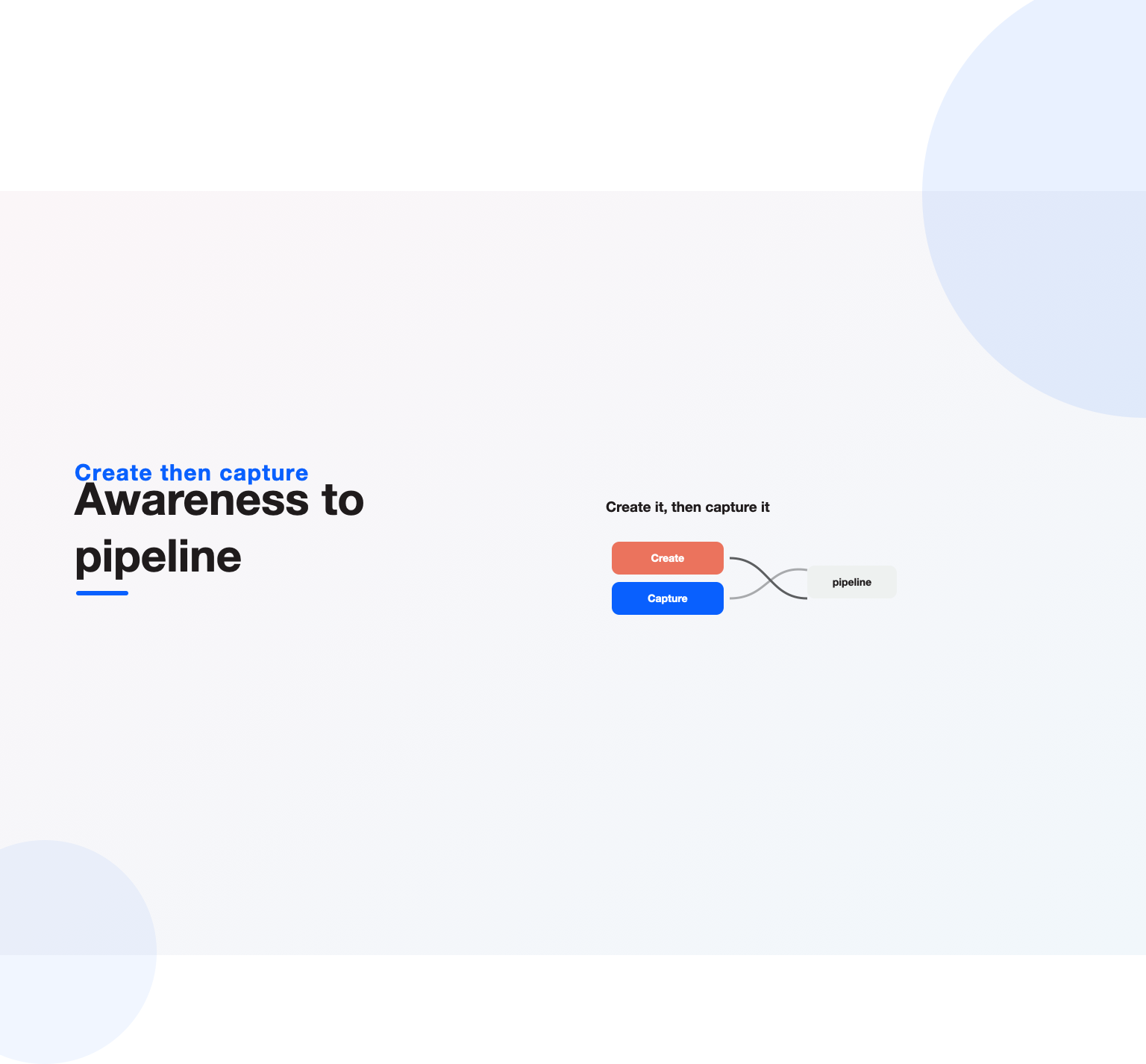 Create then capture

Awareness to pipeline

Create it, then capture it

Create

Capture

pipeline